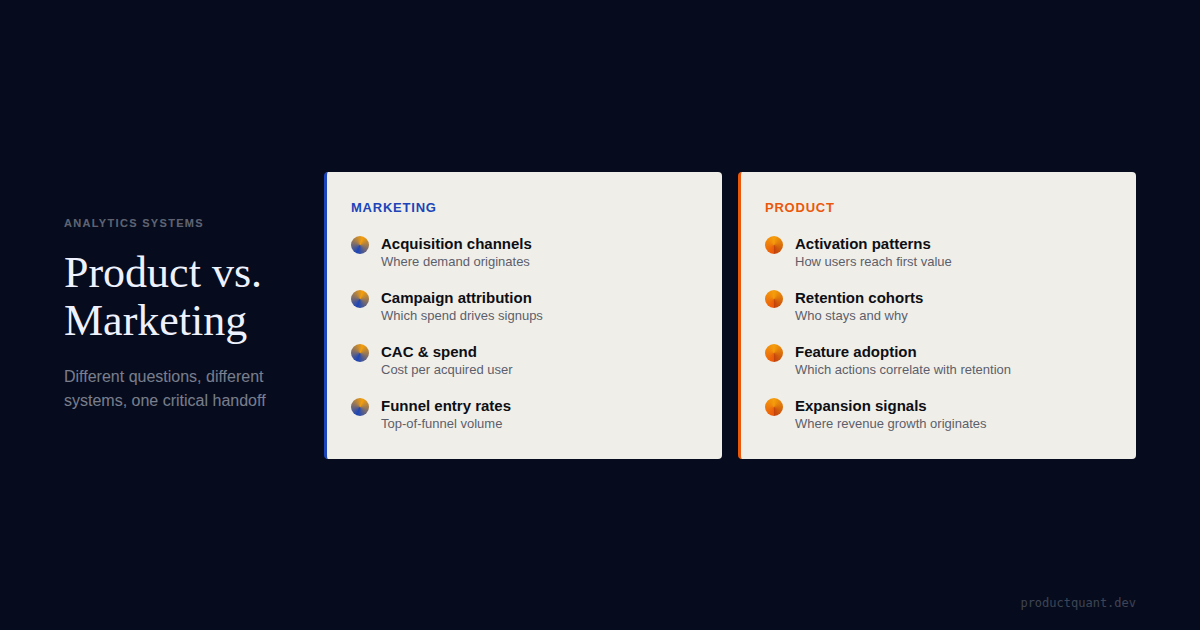 ANALYTICS SYSTEMS

Product vs. Marketing

Different questions, different systems, one critical handoff

MARKETING

Acquisition channels
Where demand originates

Campaign attribution
Which spend drives signups

CAC & spend
Cost per acquired user

Funnel entry rates
Top-of-funnel volume

PRODUCT

Activation patterns
How users reach first value

Retention cohorts
Who stays and why

Feature adoption
Which actions correlate with retention

Expansion signals
Where revenue growth originates

productquant.dev